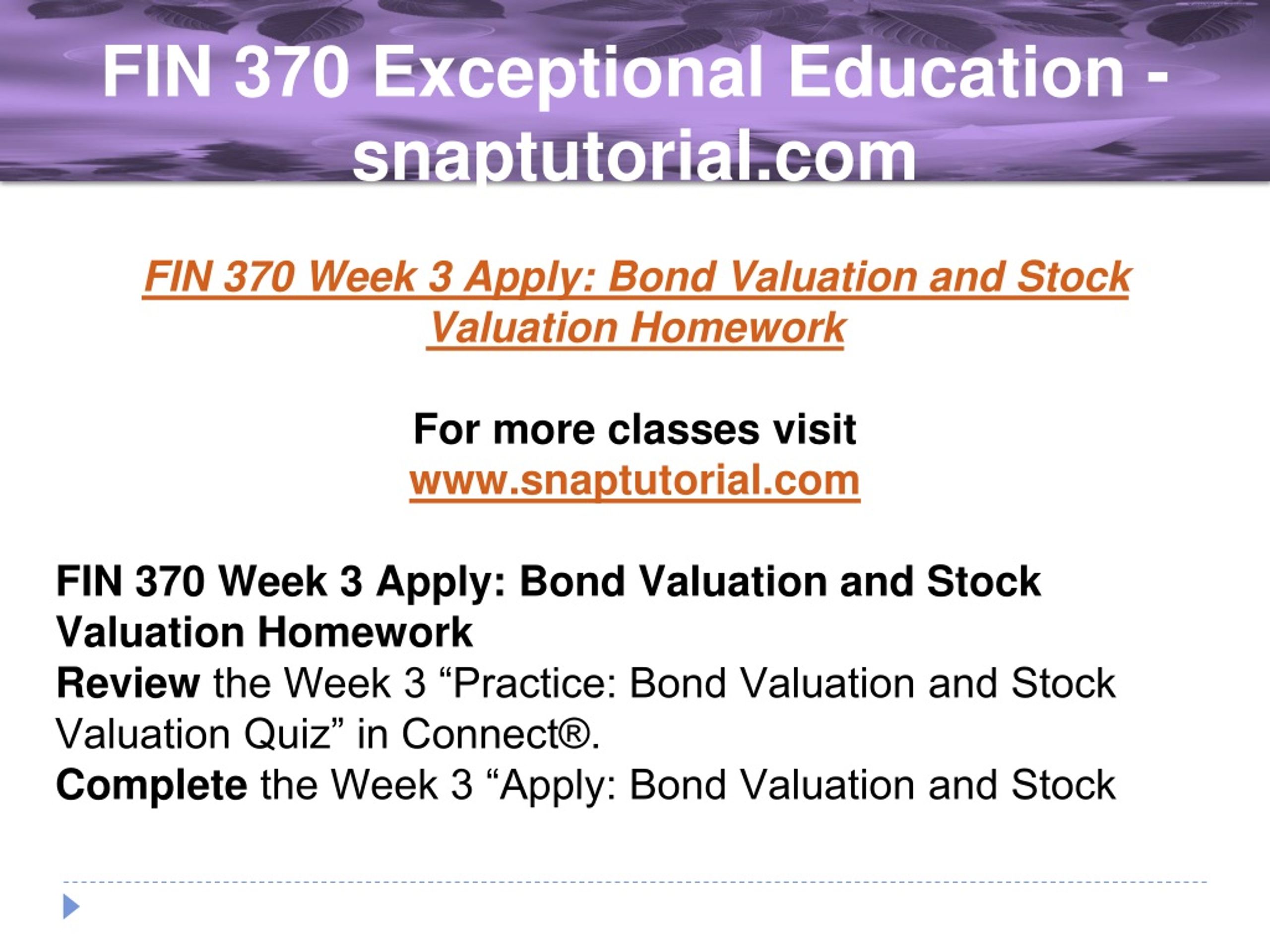 FIN 370 Exceptional Education - snaptutorial.com

FIN 370 Week 3 Apply: Bond Valuation and Stock Valuation Homework

For more classes visit
www.snaptutorial.com

FIN 370 Week 3 Apply: Bond Valuation and Stock Valuation Homework
Review the Week 3 “Practice: Bond Valuation and Stock Valuation Quiz” in Connect®.
Complete the Week 3 “Apply: Bond Valuation and Stock